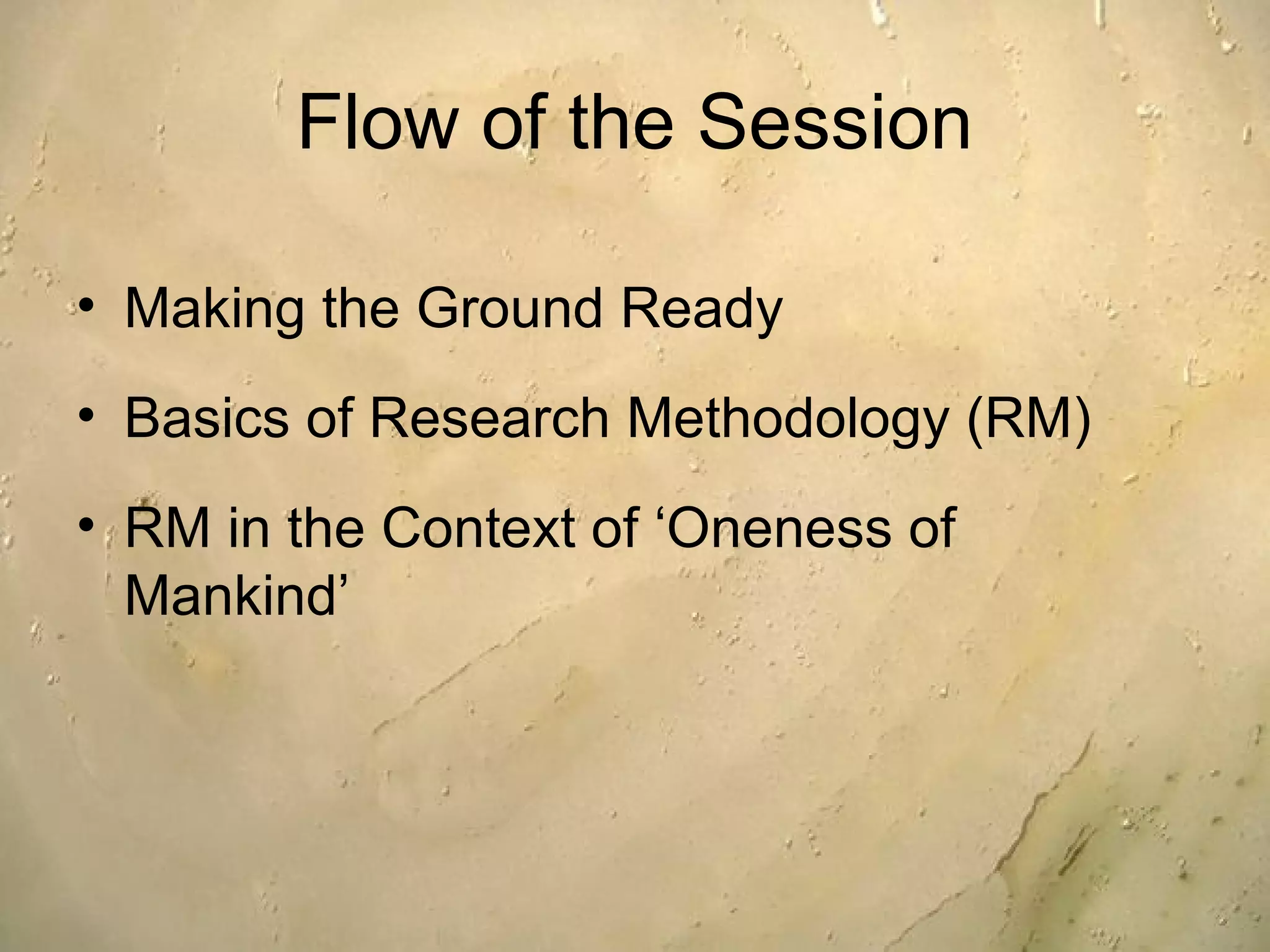 Flow of the Session

• Making the Ground Ready
• Basics of Research Methodology (RM)
• RM in the Context of ‘Oneness of Mankind’